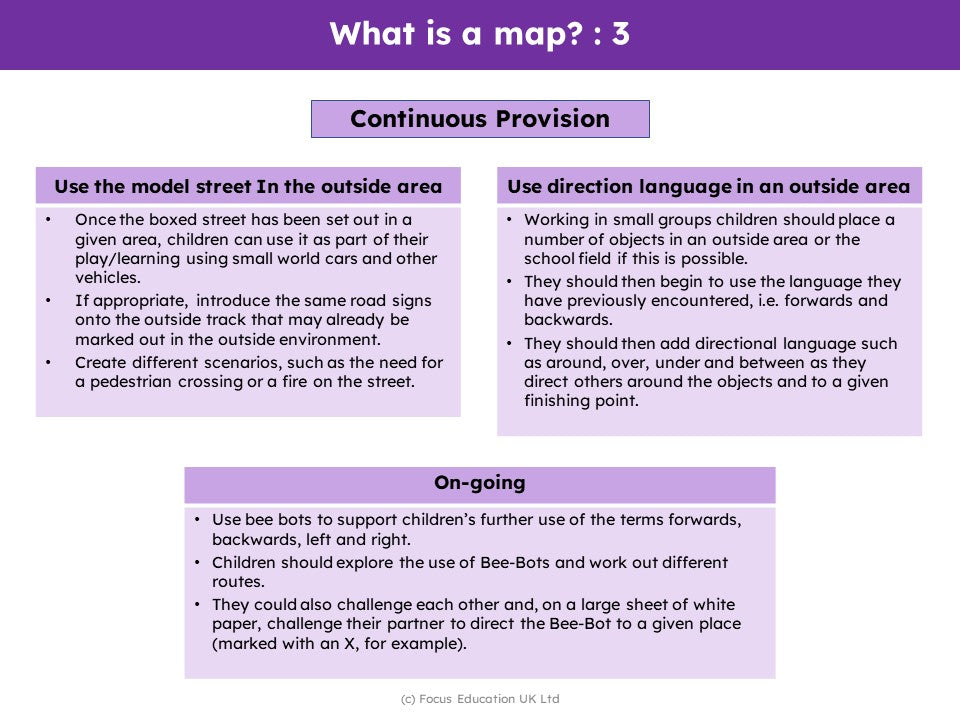 What is a map? : 3

Continuous Provision

Use the model street In the outside area

• Once the boxed street has been set out in a given area, children can use it as part of their play/learning using small world cars and other vehicles.
• If appropriate, introduce the same road signs onto the outside track that may already be marked out in the outside environment.
• Create different scenarios, such as the need for a pedestrian crossing or a fire on the street.

Use direction language in an outside area

• Working in small groups children should place a number of objects in an outside area or the school field if this is possible.
• They should then begin to use the language they have previously encountered, i.e. forwards and backwards.
• They should then add directional language such as around, over, under and between as they direct others around the objects and to a given finishing point.

On-going

• Use bee bots to support children's further use of the terms forwards, backwards, left and right.
• Children should explore the use of Bee-Bots and work out different routes.
• They could also challenge each other and, on a large sheet of white paper, challenge their partner to direct the Bee-Bot to a given place (marked with an X, for example).

(c) Focus Education UK Ltd